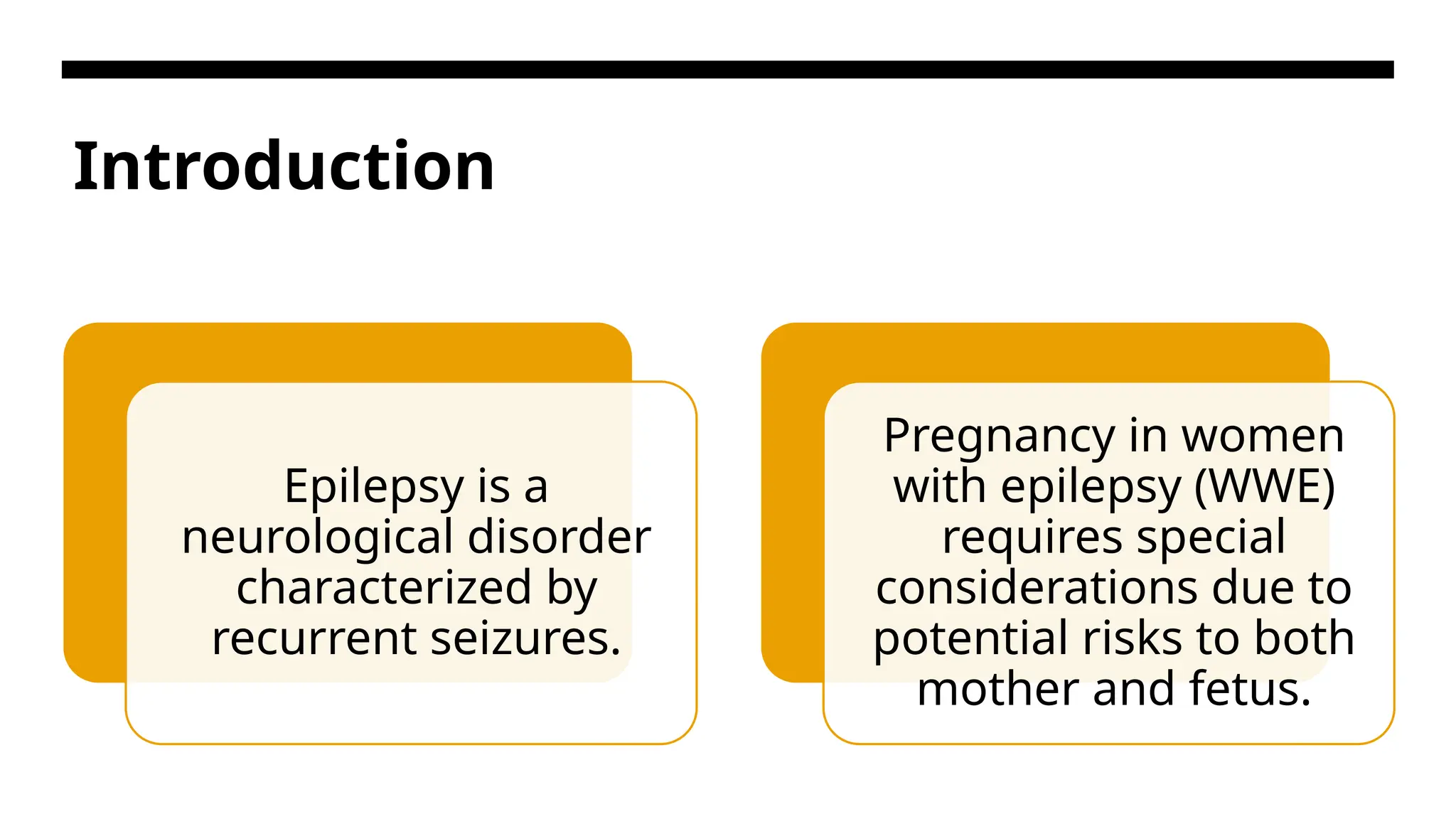 Introduction

Epilepsy is a neurological disorder characterized by recurrent seizures.

Pregnancy in women with epilepsy (WWE) requires special considerations due to potential risks to both mother and fetus.